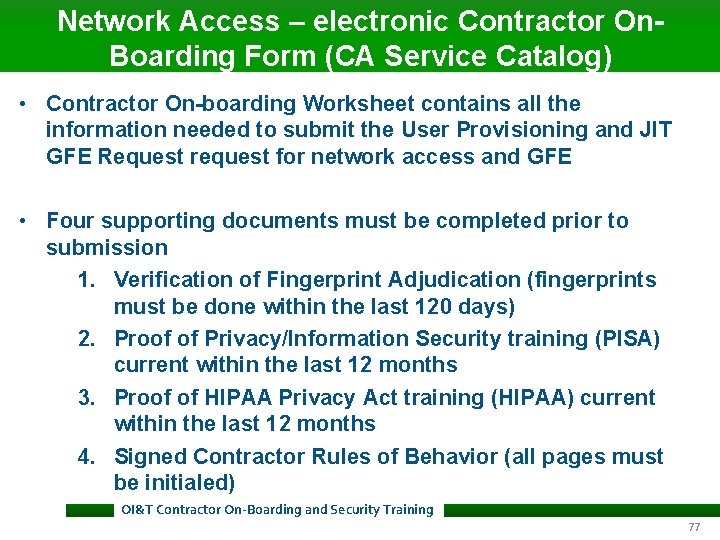 Network Access – electronic Contractor On-Boarding Form (CA Service Catalog)

• Contractor On-boarding Worksheet contains all the information needed to submit the User Provisioning and JIT GFE Request request for network access and GFE

• Four supporting documents must be completed prior to submission
1. Verification of Fingerprint Adjudication (fingerprints must be done within the last 120 days)
2. Proof of Privacy/Information Security training (PISA) current within the last 12 months
3. Proof of HIPAA Privacy Act training (HIPAA) current within the last 12 months
4. Signed Contractor Rules of Behavior (all pages must be initialed)

OI&T Contractor On-Boarding and Security Training

77